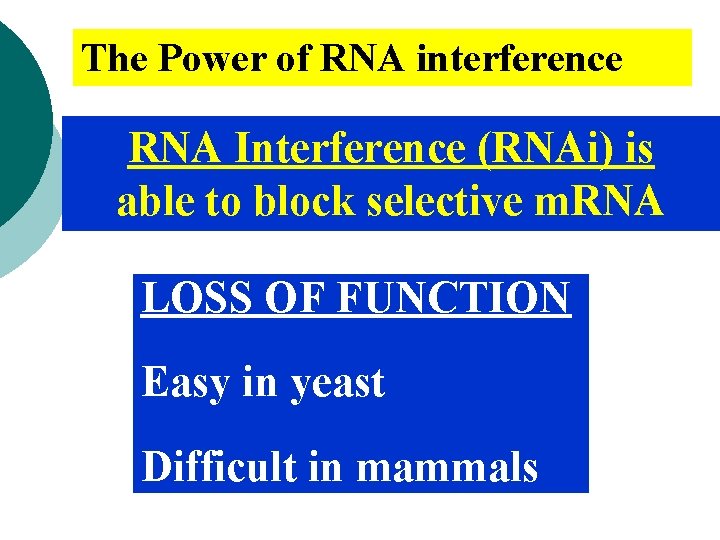 The Power of RNA interference

RNA Interference (RNAi) is able to block selective mRNA

LOSS OF FUNCTION

Easy in yeast

Difficult in mammals